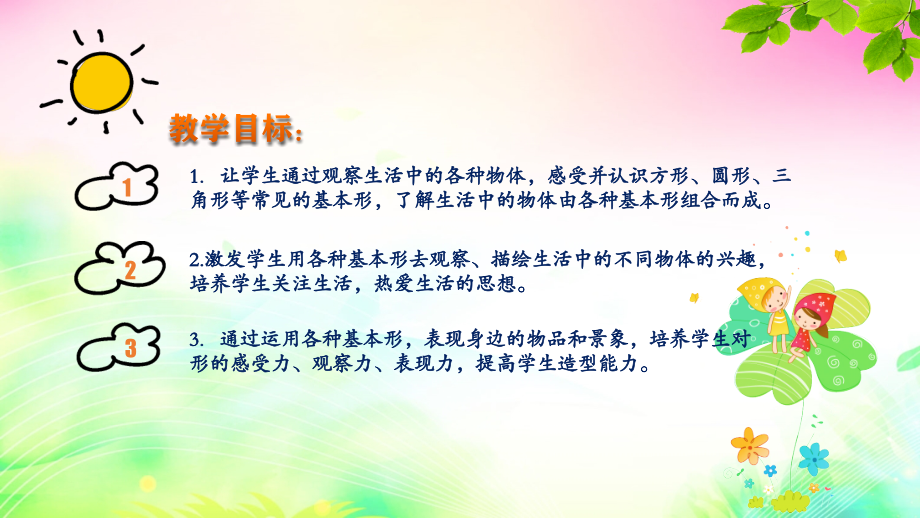 教学目标:

1

1. 让学生通过观察生活中的各种物体，感受并认识方形、圆形、三角形等常见的基本形，了解生活中的物体由各种基本形组合而成。

2

2.激发学生用各种基本形去观察、描绘生活中的不同物体的兴趣，培养学生关注生活，热爱生活的思想。

3

3. 通过运用各种基本形，表现身边的物品和景象，培养学生对形的感受力、观察力、表现力，提高学生造型能力。